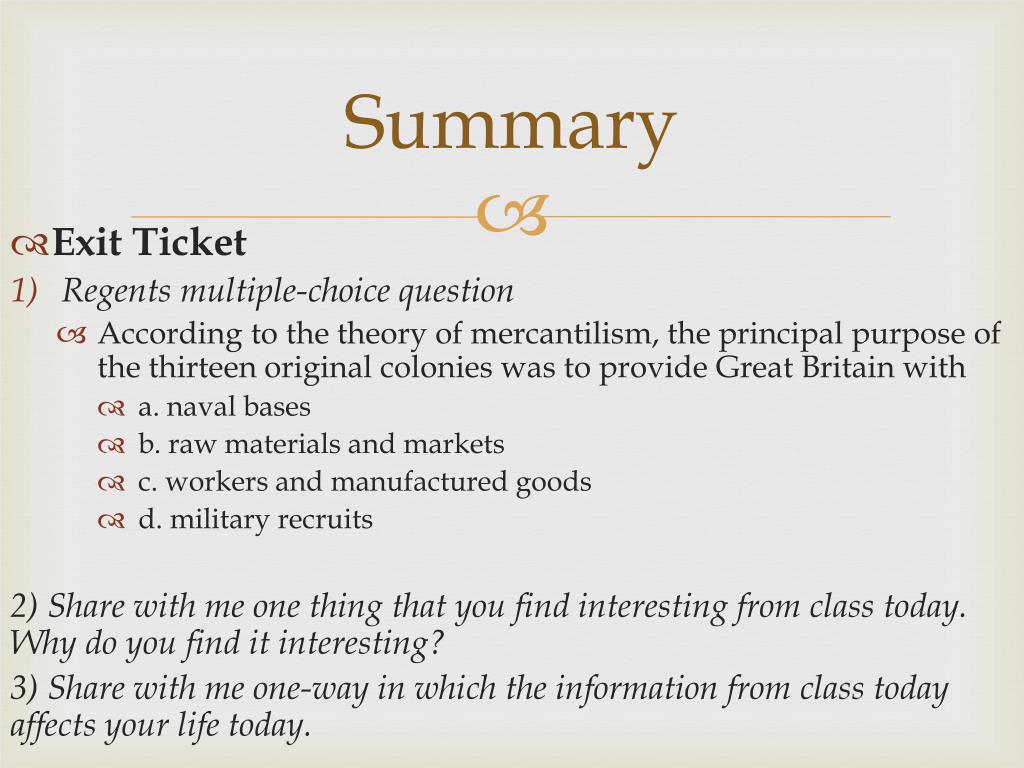 Summary

Exit Ticket

1) Regents multiple-choice question

According to the theory of mercantilism, the principal purpose of the thirteen original colonies was to provide Great Britain with

a. naval bases

b. raw materials and markets

c. workers and manufactured goods

d. military recruits

2) Share with me one thing that you find interesting from class today. Why do you find it interesting?

3) Share with me one-way in which the information from class today affects your life today.